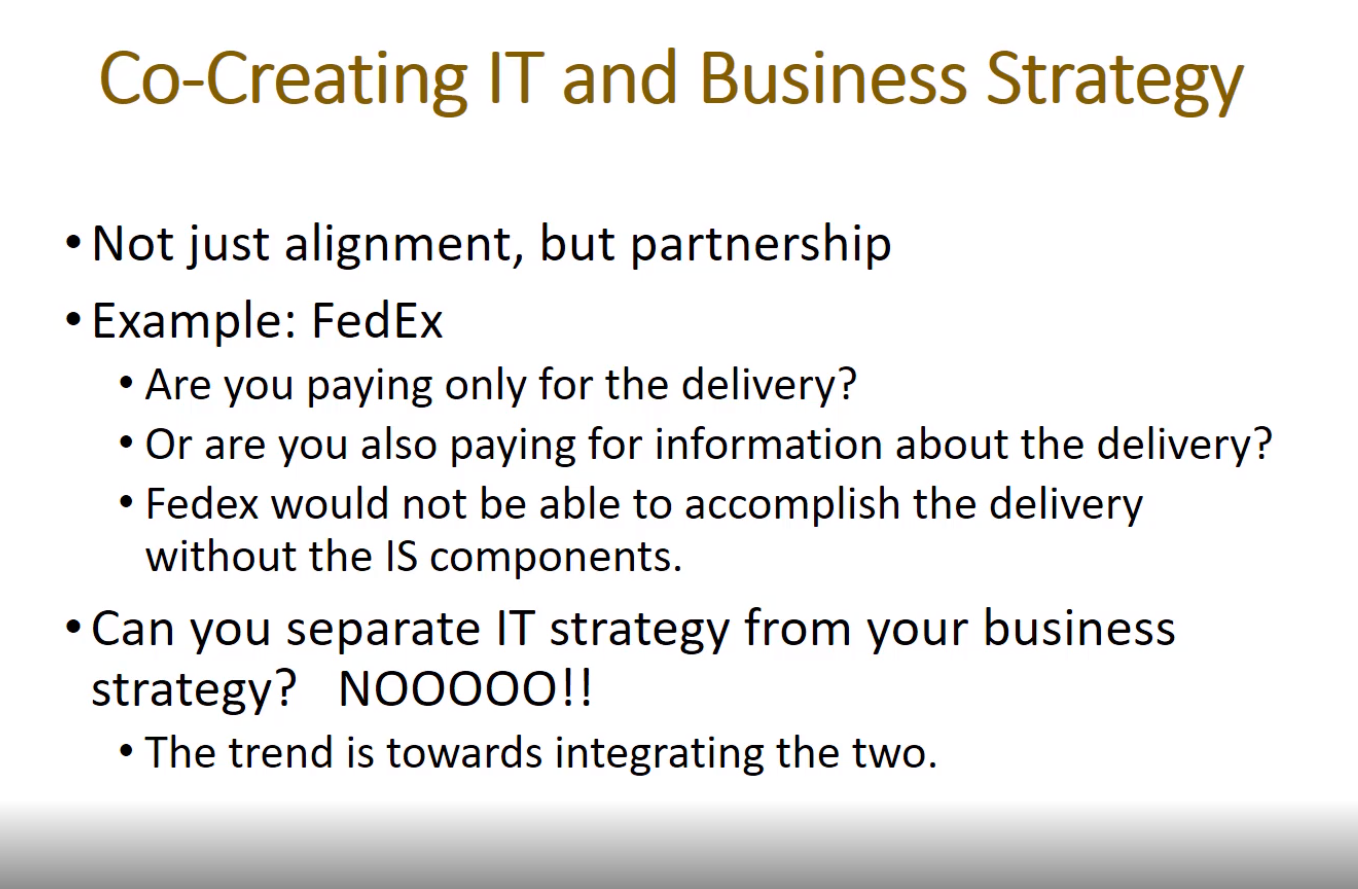 Co-Creating IT and Business Strategy

• Not just alignment, but partnership
• Example: FedEx
  • Are you paying only for the delivery?
  • Or are you also paying for information about the delivery?
  • Fedex would not be able to accomplish the delivery without the IS components.
• Can you separate IT strategy from your business strategy?   NOOOOO!!
  • The trend is towards integrating the two.